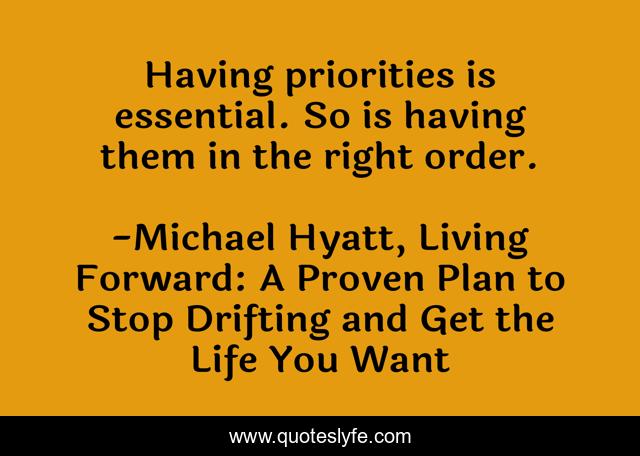 Having priorities is essential. So is having them in the right order.

-Michael Hyatt, Living Forward: A Proven Plan to Stop Drifting and Get the Life You Want

www.quoteslyfe.com